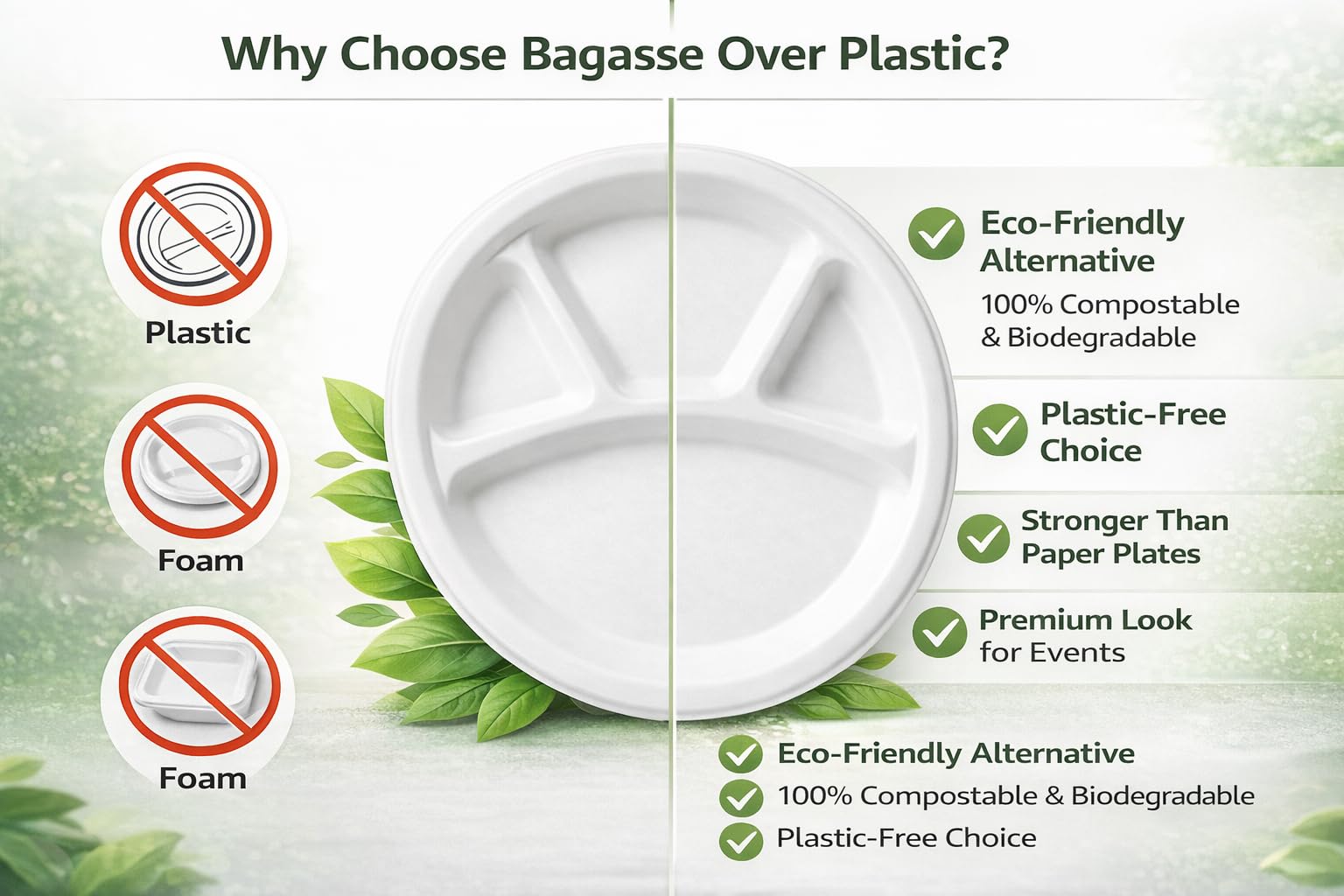 Why Choose Bagasse Over Plastic?

Plastic

Foam

Foam

Eco-Friendly Alternative
100% Compostable & Biodegradable

Plastic-Free Choice

Stronger Than Paper Plates

Premium Look for Events

Eco-Friendly Alternative
100% Compostable & Biodegradable
Plastic-Free Choice